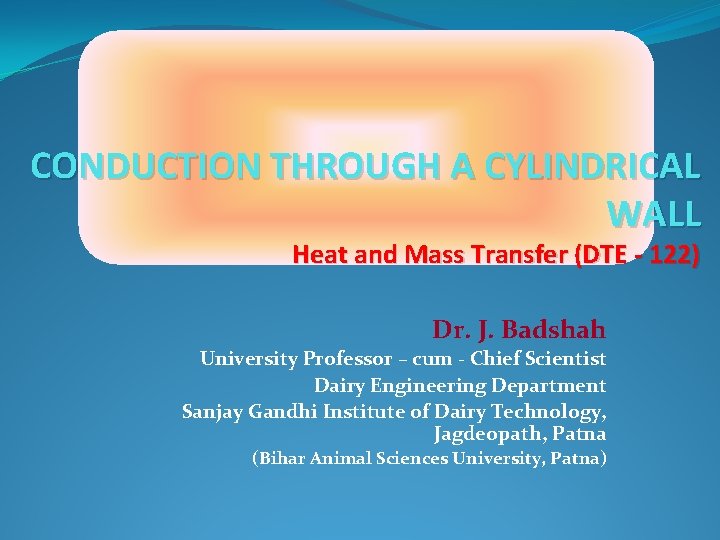 CONDUCTION THROUGH A CYLINDRICAL WALL

Heat and Mass Transfer (DTE - 122)

Dr. J. Badshah

University Professor – cum - Chief Scientist

Dairy Engineering Department

Sanjay Gandhi Institute of Dairy Technology, Jagdeopath, Patna

(Bihar Animal Sciences University, Patna)